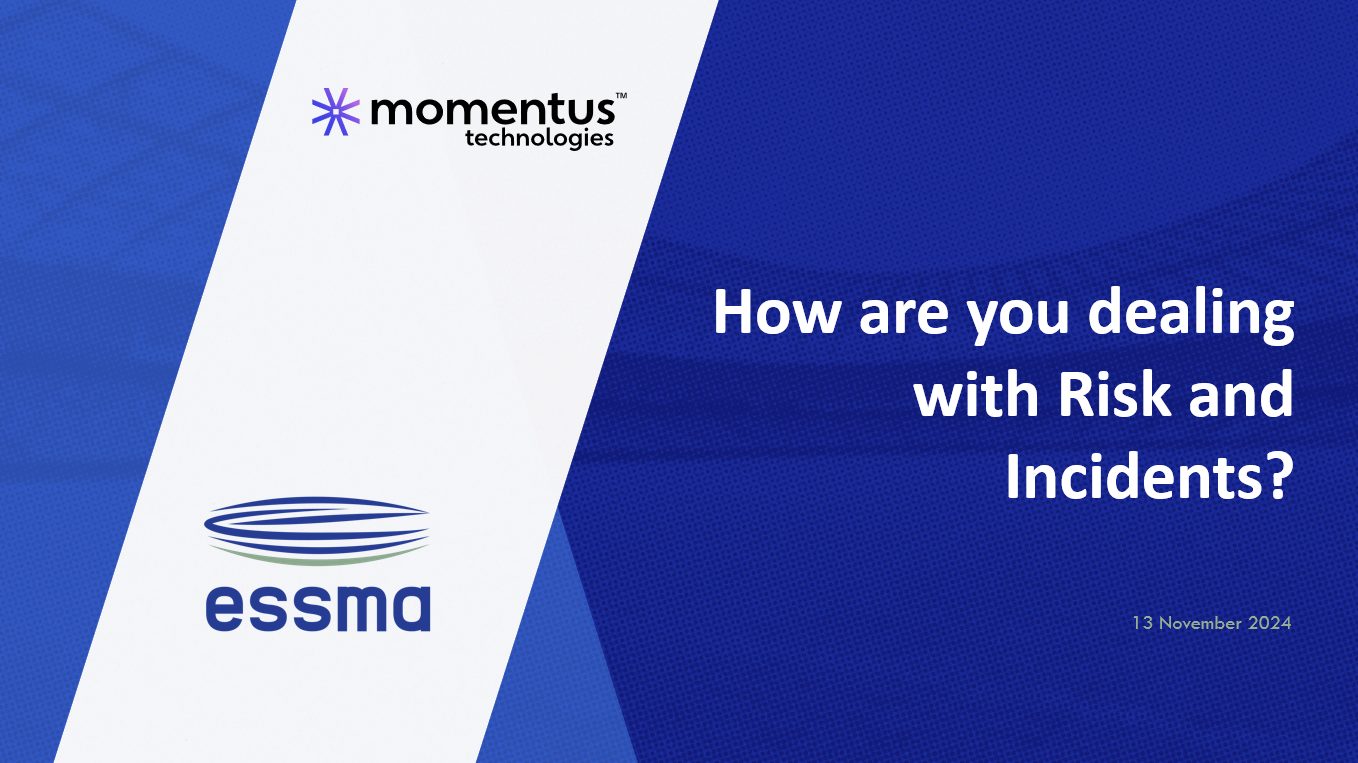 momentus™
technologies

essma

How are you dealing with Risk and Incidents?

13 November 2024